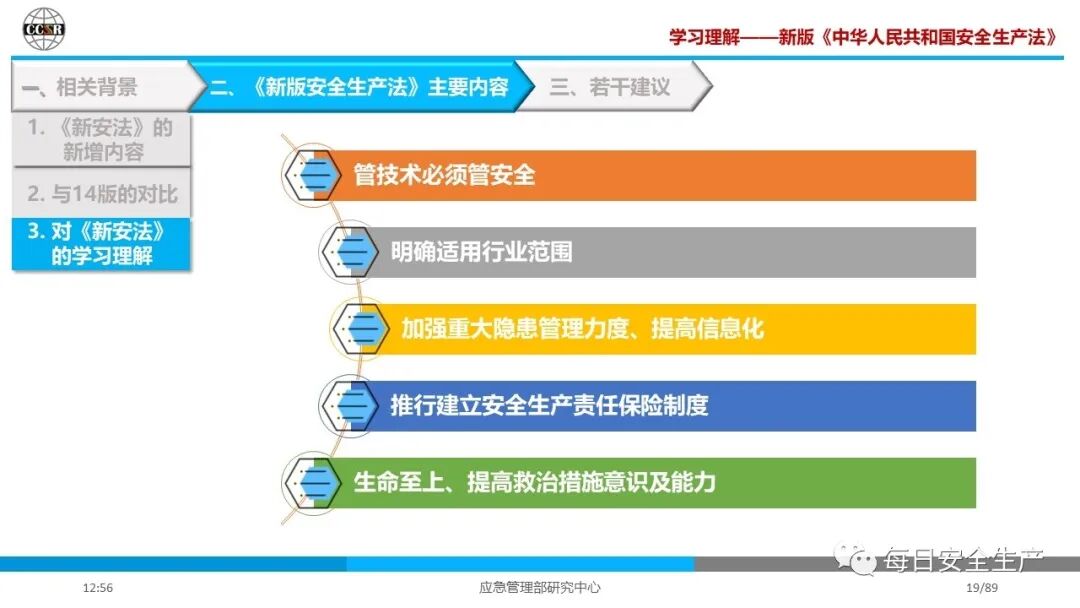 CCSR

学习理解——新版《中华人民共和国安全生产法》

一、相关背景

二、《新版安全生产法》主要内容

三、若干建议

1.《新安法》的新增内容

2. 与14版的对比

3. 对《新安法》的学习理解

管技术必须管安全

明确适用行业范围

加强重大隐患管理力度、提高信息化

推行建立安全生产责任保险制度

生命至上、提高救治措施意识及能力

每日安全生产

12:56

应急管理部研究中心

19/89